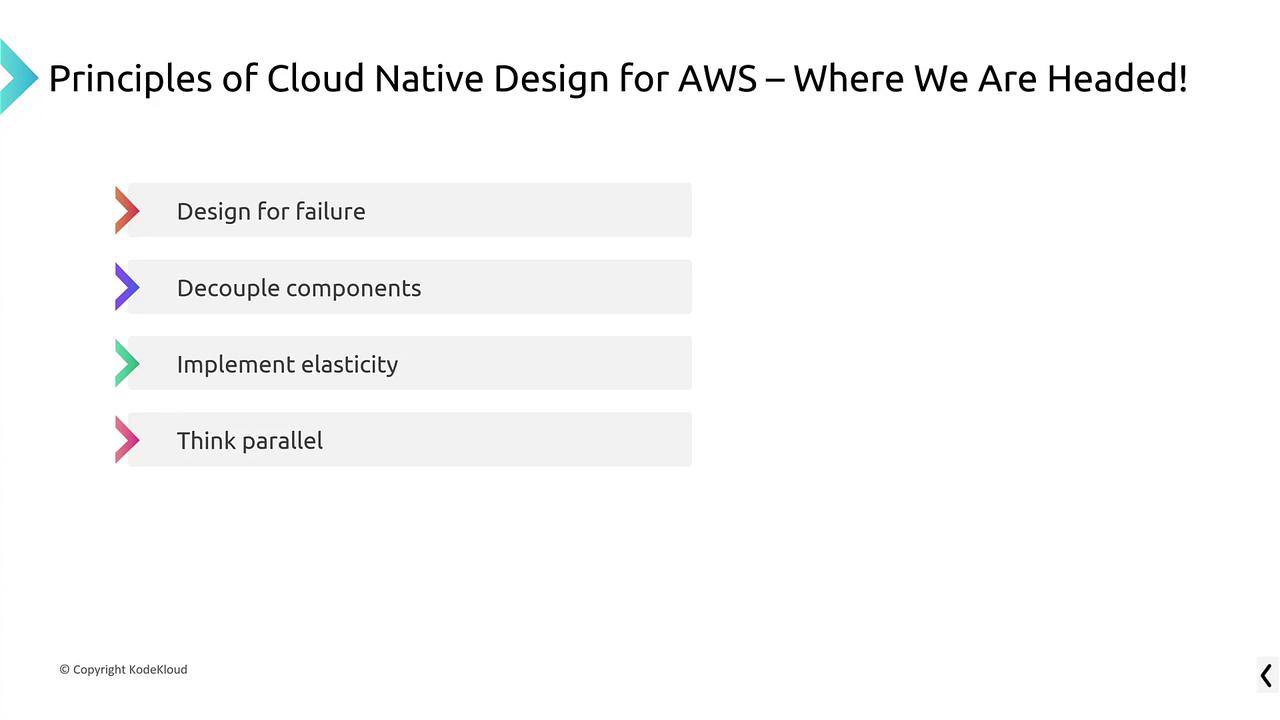 Principles of Cloud Native Design for AWS – Where We Are Headed!

Design for failure

Decouple components

Implement elasticity

Think parallel

© Copyright KodeKloud